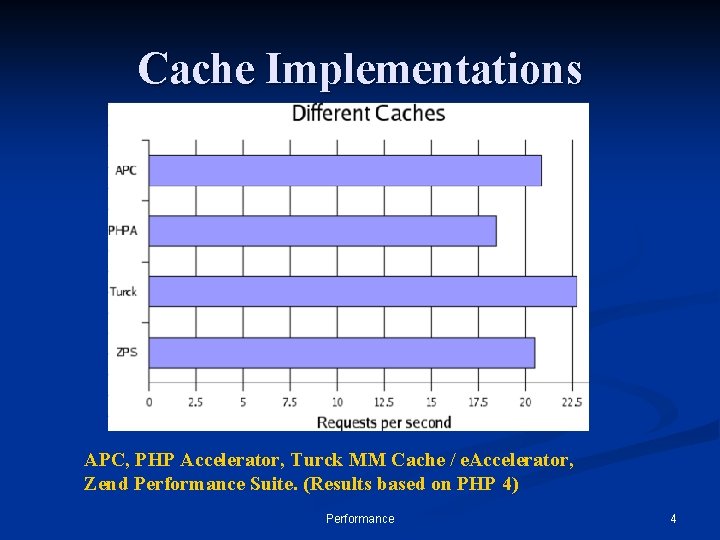 Cache Implementations

Different Caches

APC
PHPA
Turck
ZPS

0 2.5 5 7.5 10 12.5 15 17.5 20 22.5

Requests per second

APC, PHP Accelerator, Turck MM Cache / eAccelerator, Zend Performance Suite. (Results based on PHP 4)

Performance

4